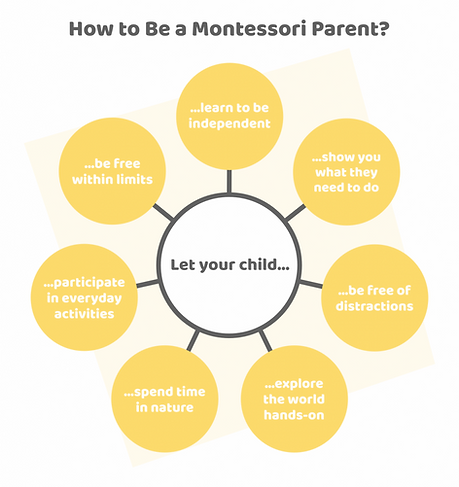 How to Be a Montessori Parent?

Let your child...

...learn to be independent

...show you what they need to do

...be free of distractions

...explore the world hands-on

...spend time in nature

...participate in everyday activities

...be free within limits